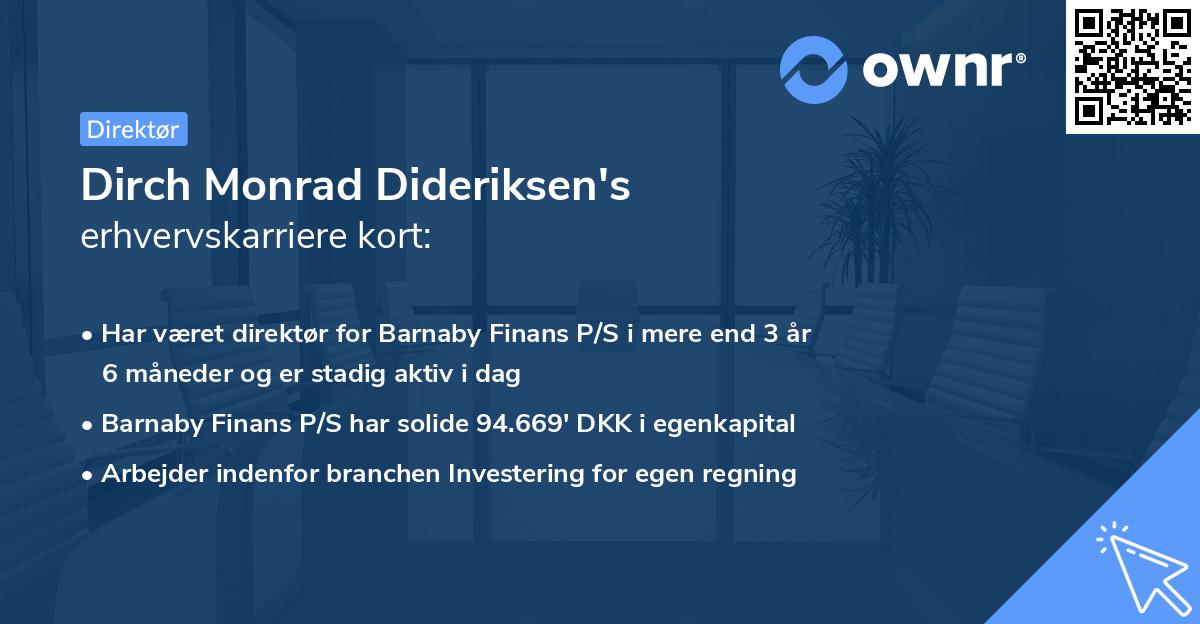 ownr®

Direktør

Dirch Monrad Dideriksen's erhvervskarriere kort:

• Har været direktør for Barnaby Finans P/S i mere end 3 år 6 måneder og er stadig aktiv i dag
• Barnaby Finans P/S har solide 94.669' DKK i egenkapital
• Arbejder indenfor branchen Investering for egen regning